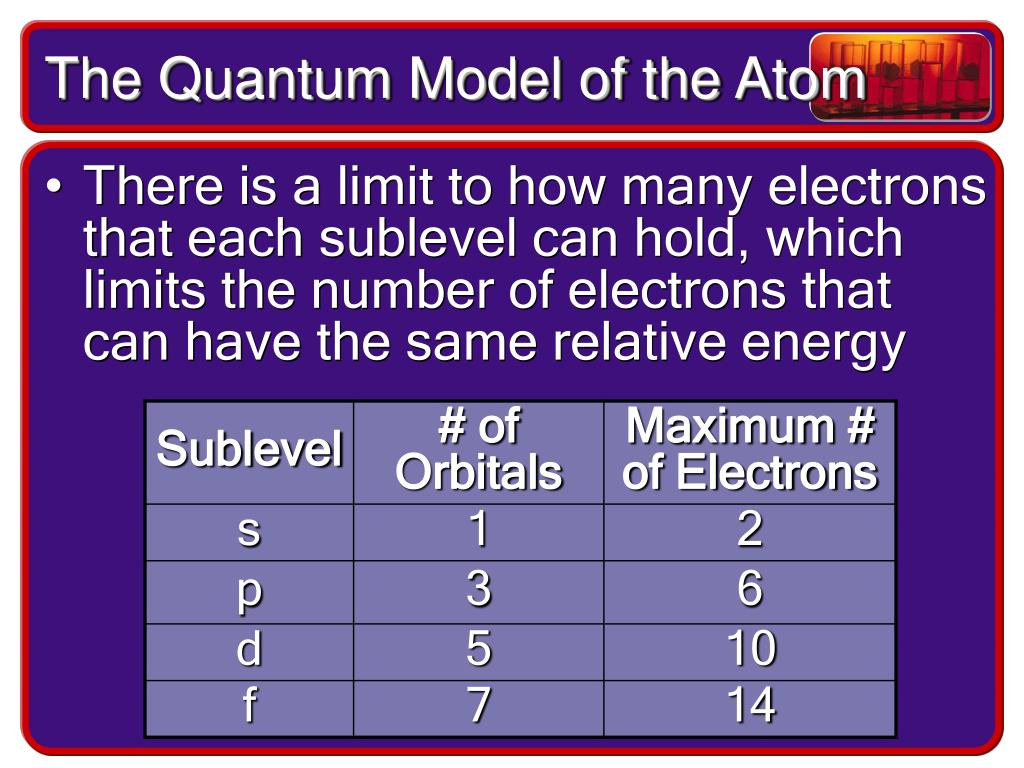 The Quantum Model of the Atom

• There is a limit to how many electrons that each sublevel can hold, which limits the number of electrons that can have the same relative energy

| Sublevel | # of Orbitals | Maximum # of Electrons |
|---|---|---|
| s | 1 | 2 |
| p | 3 | 6 |
| d | 5 | 10 |
| f | 7 | 14 |